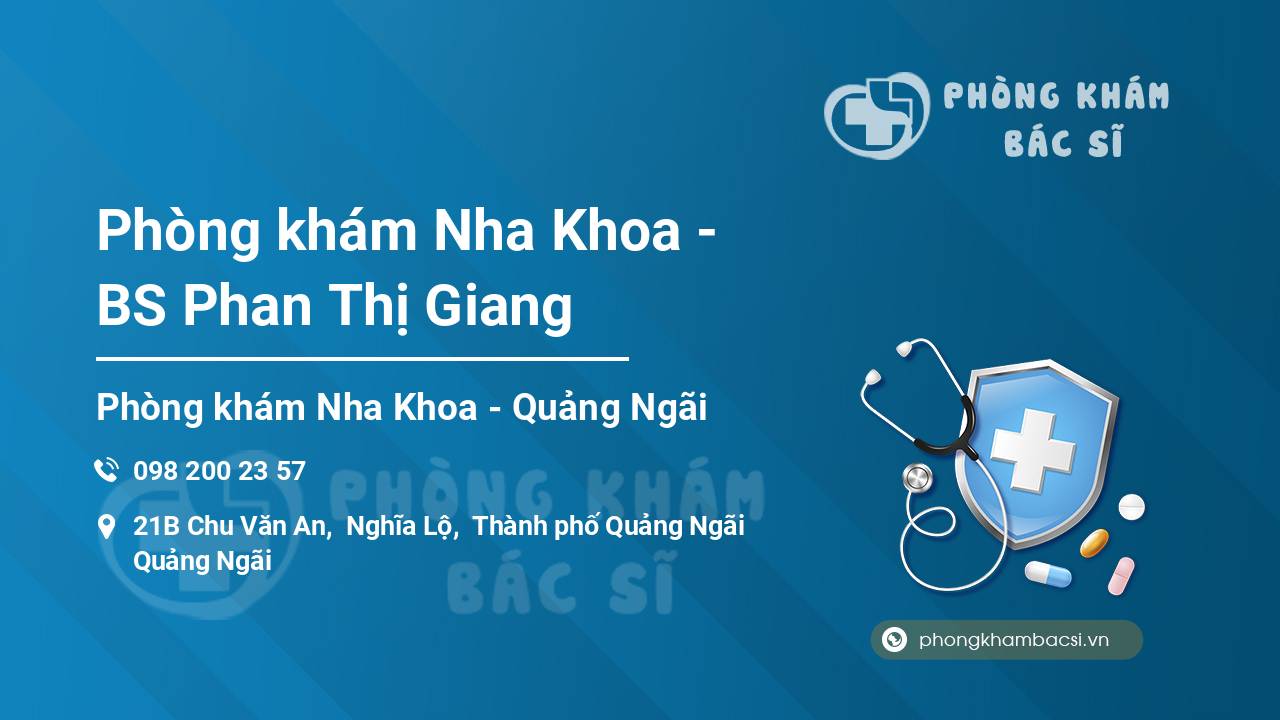 PHÒNG KHÁM
BÁC SĨ

Phòng khám Nha Khoa - BS Phan Thị Giang

Phòng khám Nha Khoa - Quảng Ngãi

098 200 23 57

21B Chu Văn An, Nghĩa Lộ, Thành phố Quảng Ngãi
Quảng Ngãi

PHÒNG KHÁM
BÁC SĨ

phongkhambacsi.vn